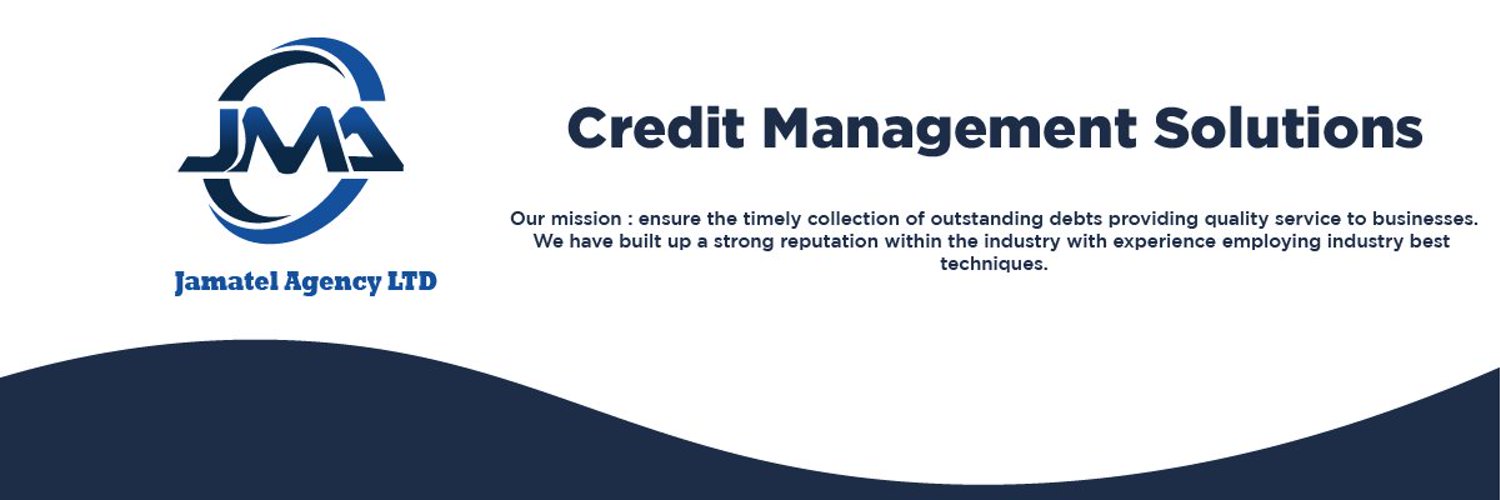 JMA

Jamatel Agency LTD

Credit Management Solutions

Our mission : ensure the timely collection of outstanding debts providing quality service to businesses. We have built up a strong reputation within the industry with experience employing industry best techniques.